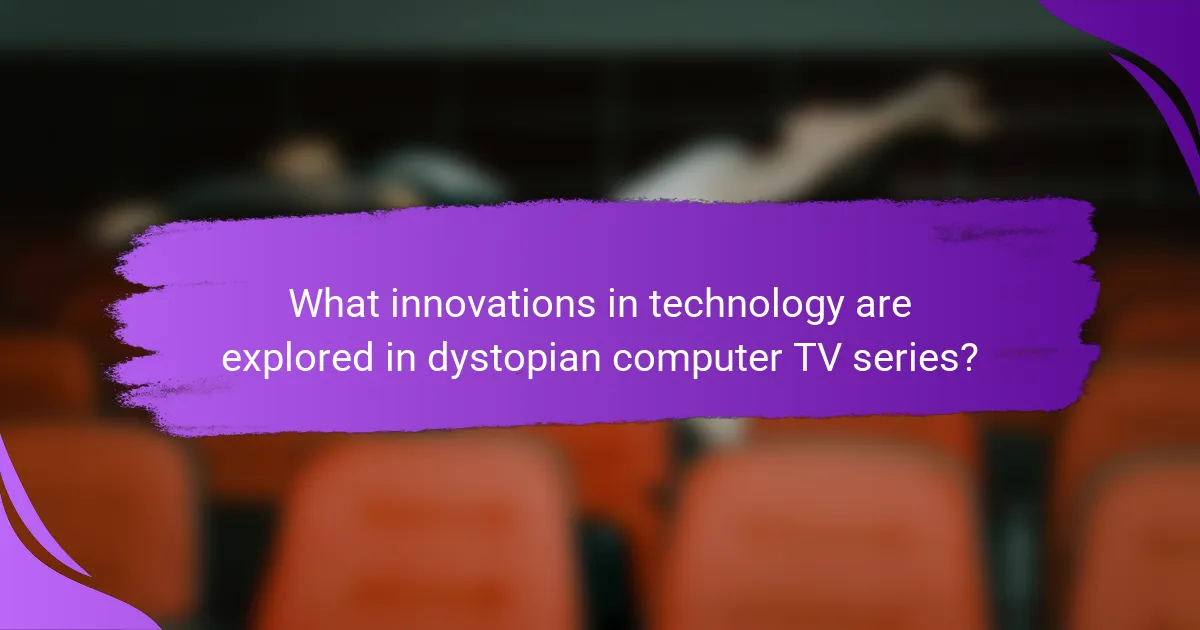 What innovations in technology are explored in dystopian computer TV series?